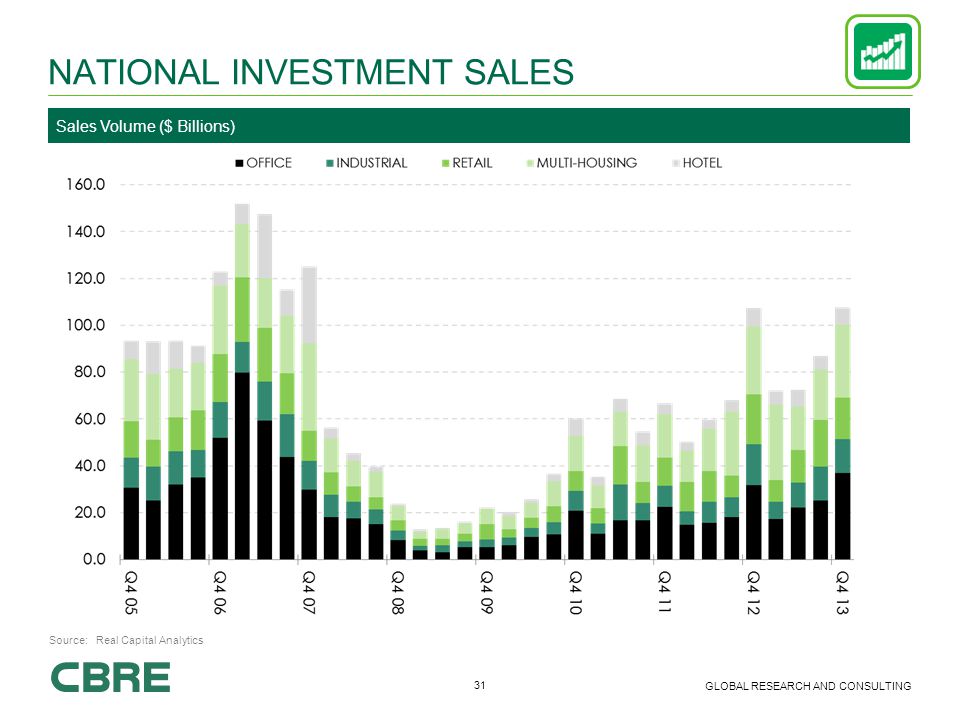 NATIONAL INVESTMENT SALES

Sales Volume ($ Billions)

OFFICE INDUSTRIAL RETAIL MULTI-HOUSING HOTEL

160.0
140.0
120.0
100.0
80.0
60.0
40.0
20.0
0.0

Q4 05 Q4 06 Q4 07 Q4 08 Q4 09 Q4 10 Q4 11 Q4 12 Q4 13

Source: Real Capital Analytics

CBRE

31

GLOBAL RESEARCH AND CONSULTING